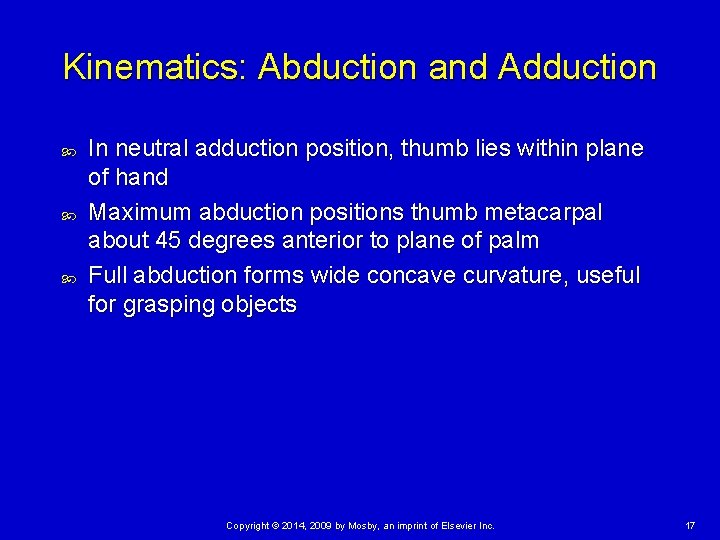 Kinematics: Abduction and Adduction

In neutral adduction position, thumb lies within plane of hand

Maximum abduction positions thumb metacarpal about 45 degrees anterior to plane of palm

Full abduction forms wide concave curvature, useful for grasping objects

Copyright © 2014, 2009 by Mosby, an imprint of Elsevier Inc.

17